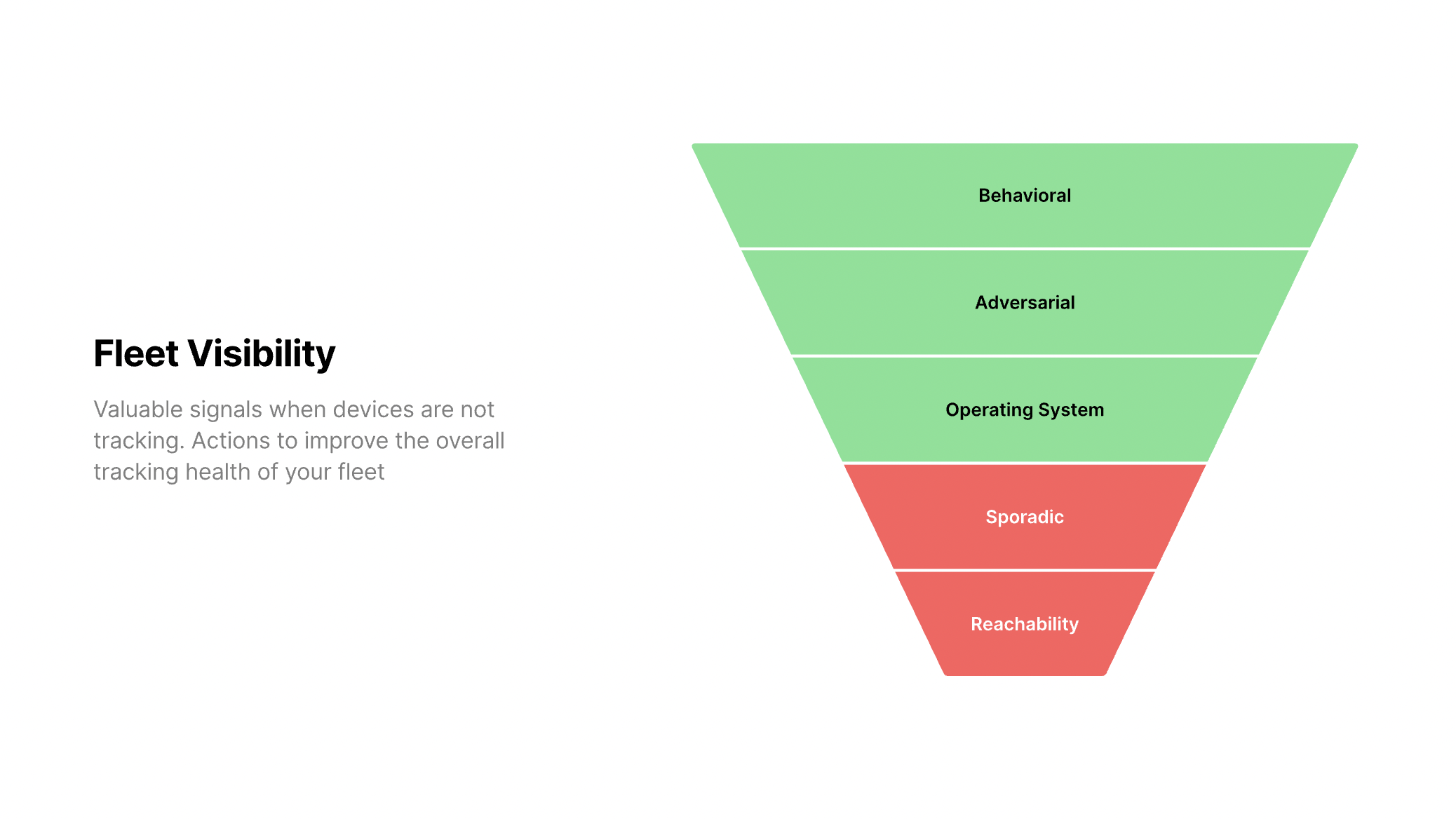 Fleet Visibility

Valuable signals when devices are not tracking. Actions to improve the overall tracking health of your fleet

Behavioral

Adversarial

Operating System

Sporadic

Reachability